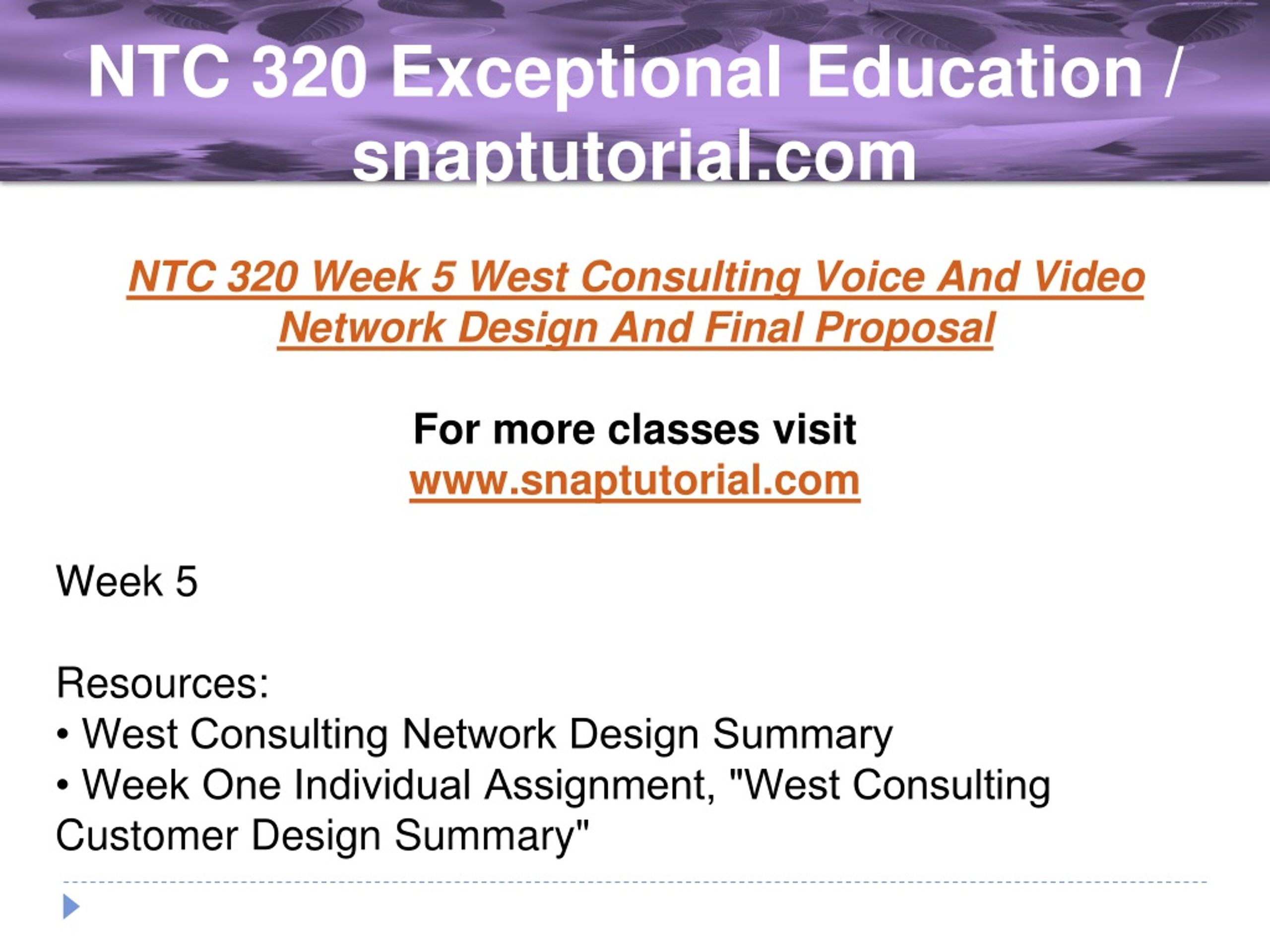 NTC 320 Exceptional Education / snaptutorial.com

NTC 320 Week 5 West Consulting Voice And Video Network Design And Final Proposal

For more classes visit
www.snaptutorial.com

Week 5

Resources:
• West Consulting Network Design Summary
• Week One Individual Assignment, "West Consulting Customer Design Summary"